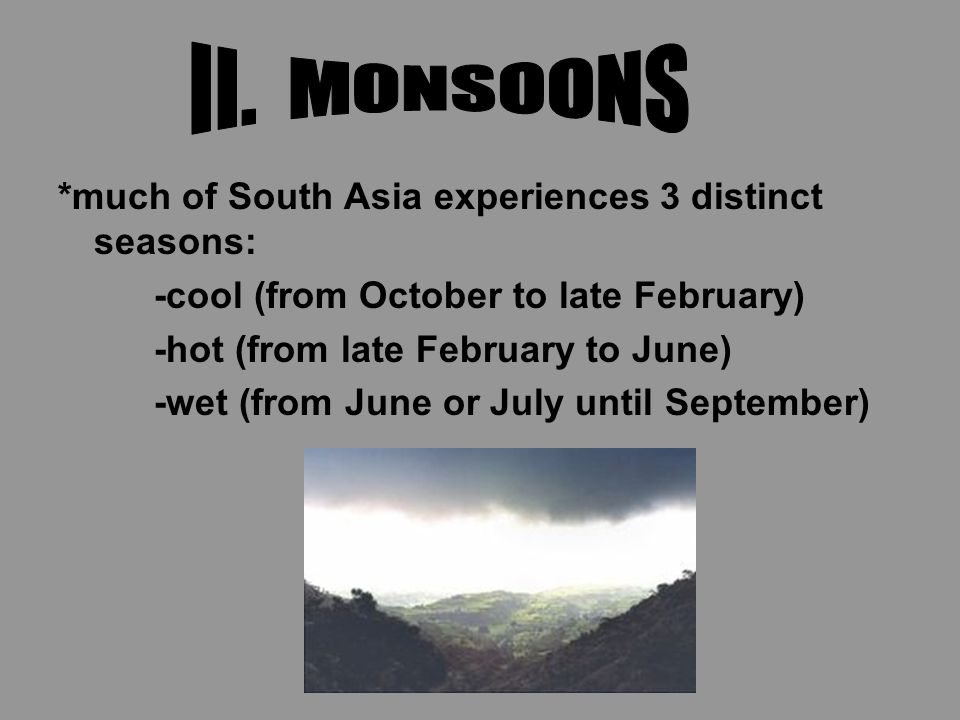 II. MONSOONS

*much of South Asia experiences 3 distinct seasons:

-cool (from October to late February)

-hot (from late February to June)

-wet (from June or July until September)